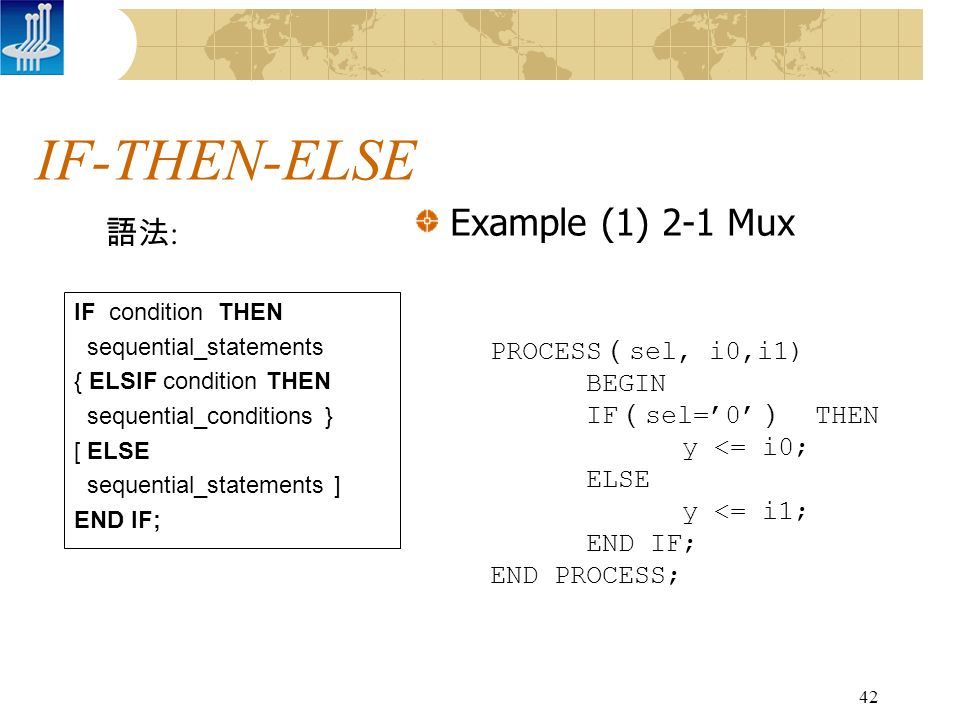 IF-THEN-ELSE

語法:

IF condition THEN
sequential_statements
{ ELSIF condition THEN
sequential_conditions }
[ ELSE
sequential_statements ]
END IF;

Example (1) 2-1 Mux

PROCESS ( sel, i0,i1)
BEGIN
IF ( sel=’0’ ) THEN
y <= i0;
ELSE
y <= i1;
END IF;
END PROCESS;

42